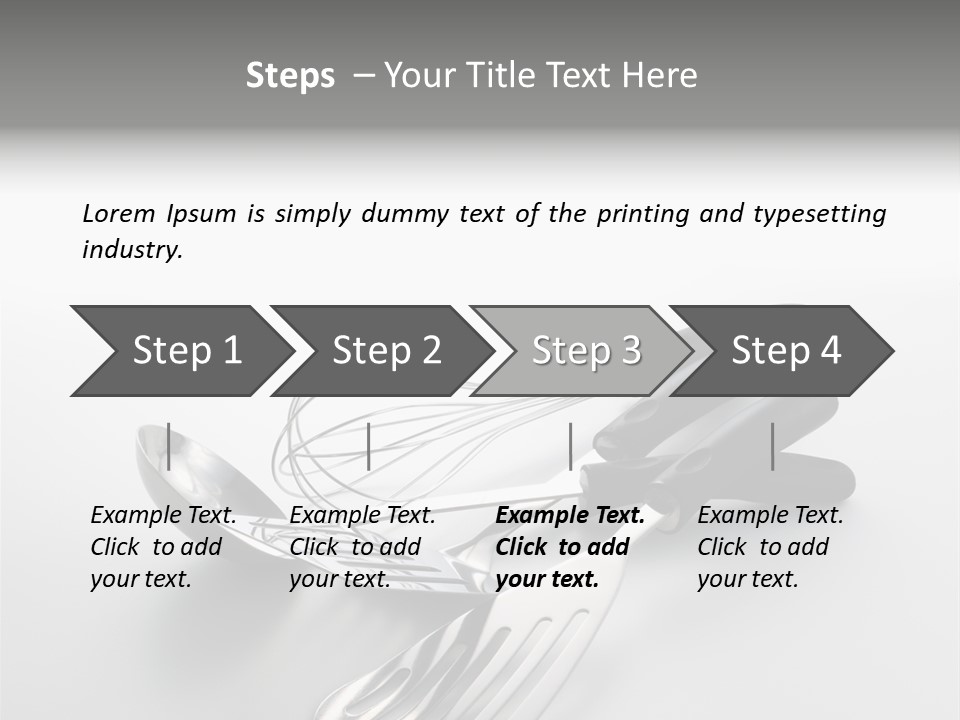 Steps – Your Title Text Here

Lorem Ipsum is simply dummy text of the printing and typesetting industry.

Step 1

Step 2

Step 3

Step 4

Example Text. Click to add your text.

Example Text. Click to add your text.

Example Text. Click to add your text.

Example Text. Click to add your text.